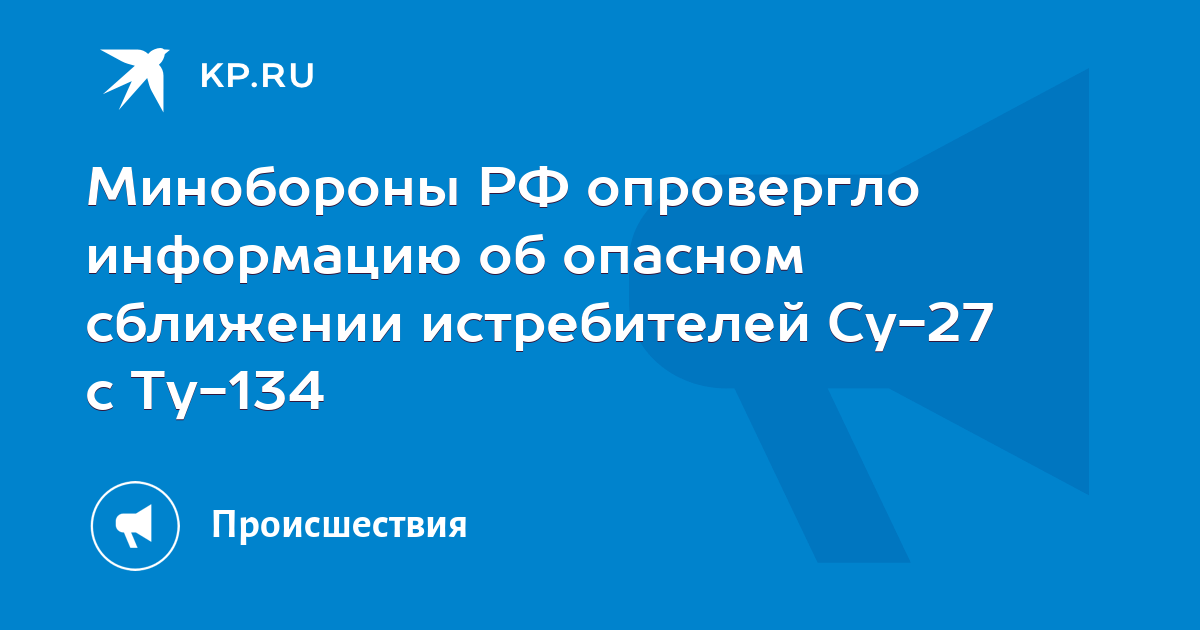 KP.RU

Минобороны РФ опровергло информацию об опасном сближении истребителей Су-27 с Ту-134

Происшествия